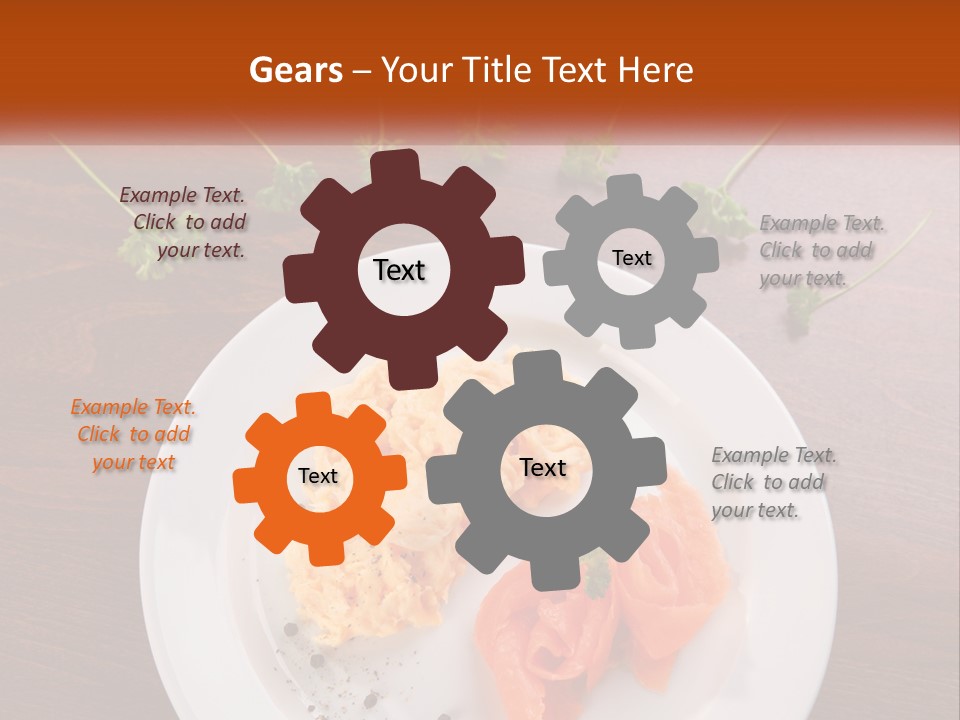 Gears – Your Title Text Here

Example Text. Click to add your text.

Text

Text

Example Text. Click to add your text.

Example Text. Click to add your text

Text

Text

Example Text. Click to add your text.